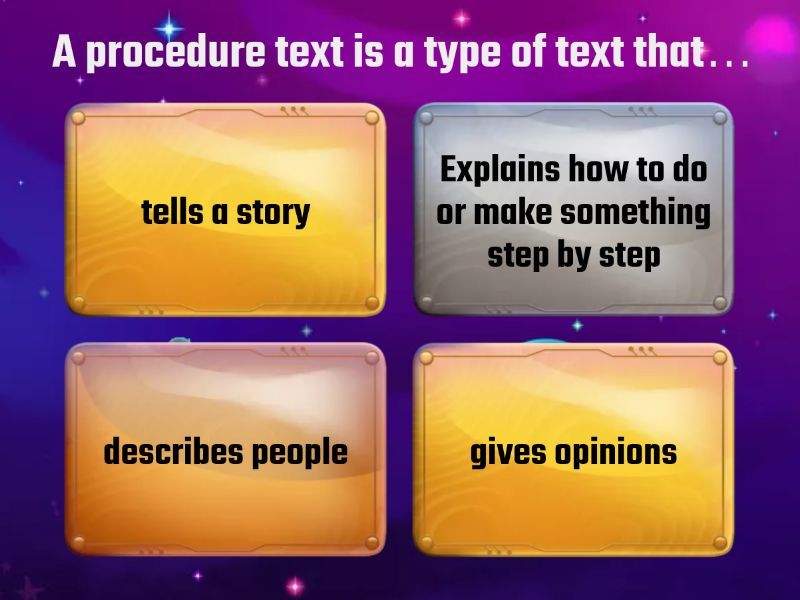 A procedure text is a type of text that...

tells a story

Explains how to do or make something step by step

describes people

gives opinions